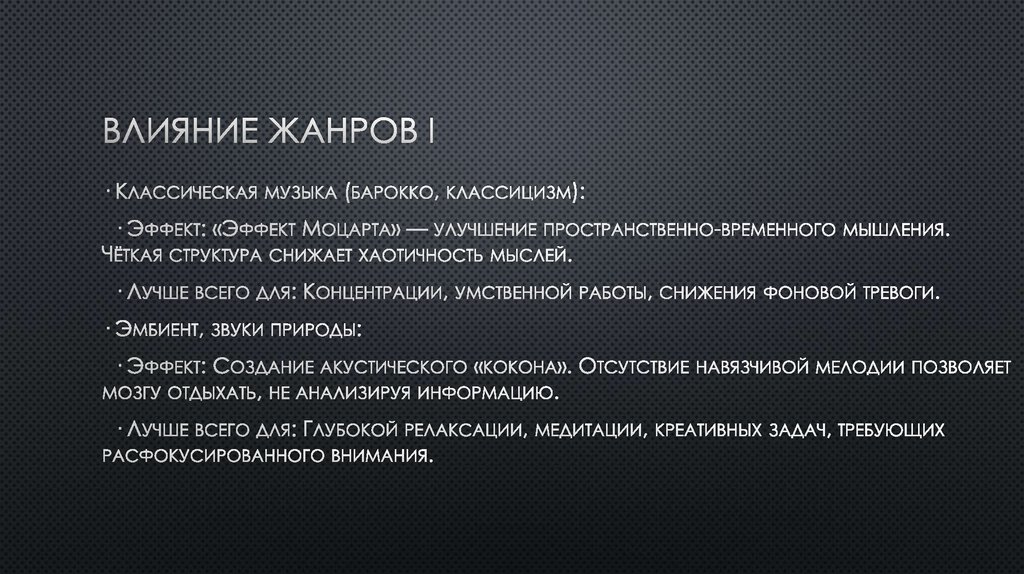 ВЛИЯНИЕ ЖАНРОВ I

· Классическая музыка (барокко, классицизм):

· Эффект: «Эффект Моцарта» — улучшение пространственно-временного мышления. Чёткая структура снижает хаотичность мыслей.

· Лучше всего для: Концентрации, умственной работы, снижения фоновой тревоги.

· Эмбиент, звуки природы:

· Эффект: Создание акустического «кокона». Отсутствие навязчивой мелодии позволяет мозгу отдыхать, не анализируя информацию.

· Лучше всего для: Глубокой релаксации, медитации, креативных задач, требующих расфокусированного внимания.